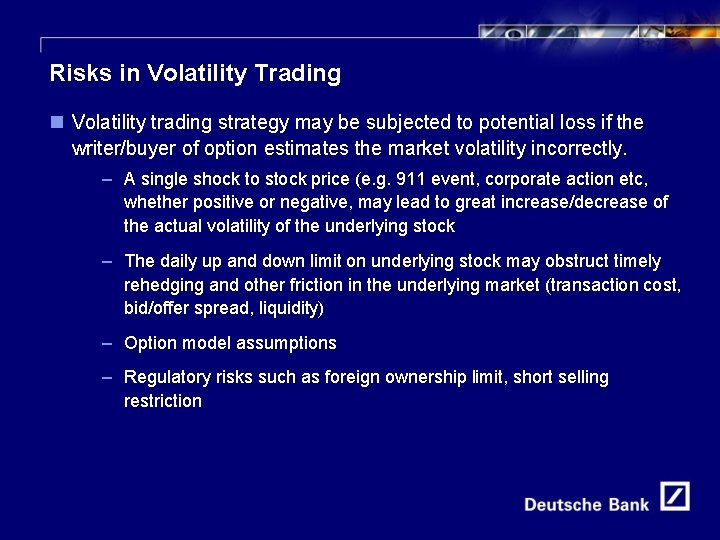 Risks in Volatility Trading

■ Volatility trading strategy may be subjected to potential loss if the writer/buyer of option estimates the market volatility incorrectly.

– A single shock to stock price (e.g. 911 event, corporate action etc, whether positive or negative, may lead to great increase/decrease of the actual volatility of the underlying stock

– The daily up and down limit on underlying stock may obstruct timely rehedging and other friction in the underlying market (transaction cost, bid/offer spread, liquidity)

– Option model assumptions

– Regulatory risks such as foreign ownership limit, short selling restriction

Deutsche Bank